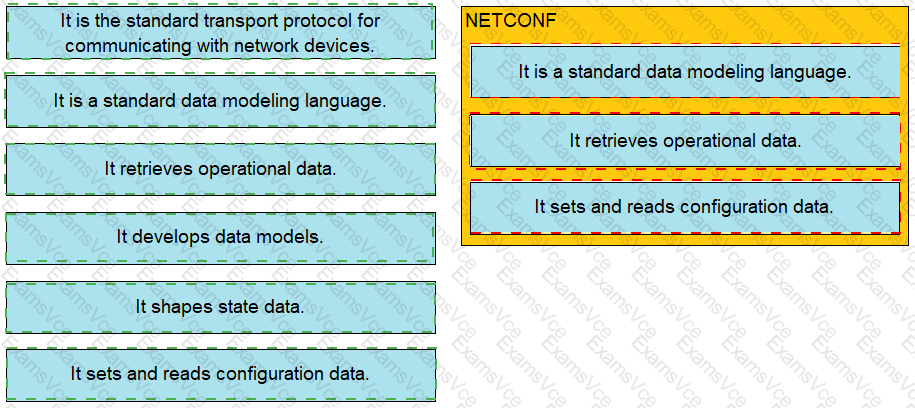 It is the standard transport protocol for communicating with network devices.

It is a standard data modeling language.

It retrieves operational data.

It develops data models.

It shapes state data.

It sets and reads configuration data.

NETCONF

It is a standard data modeling language.

It retrieves operational data.

It sets and reads configuration data.

ExamsVce